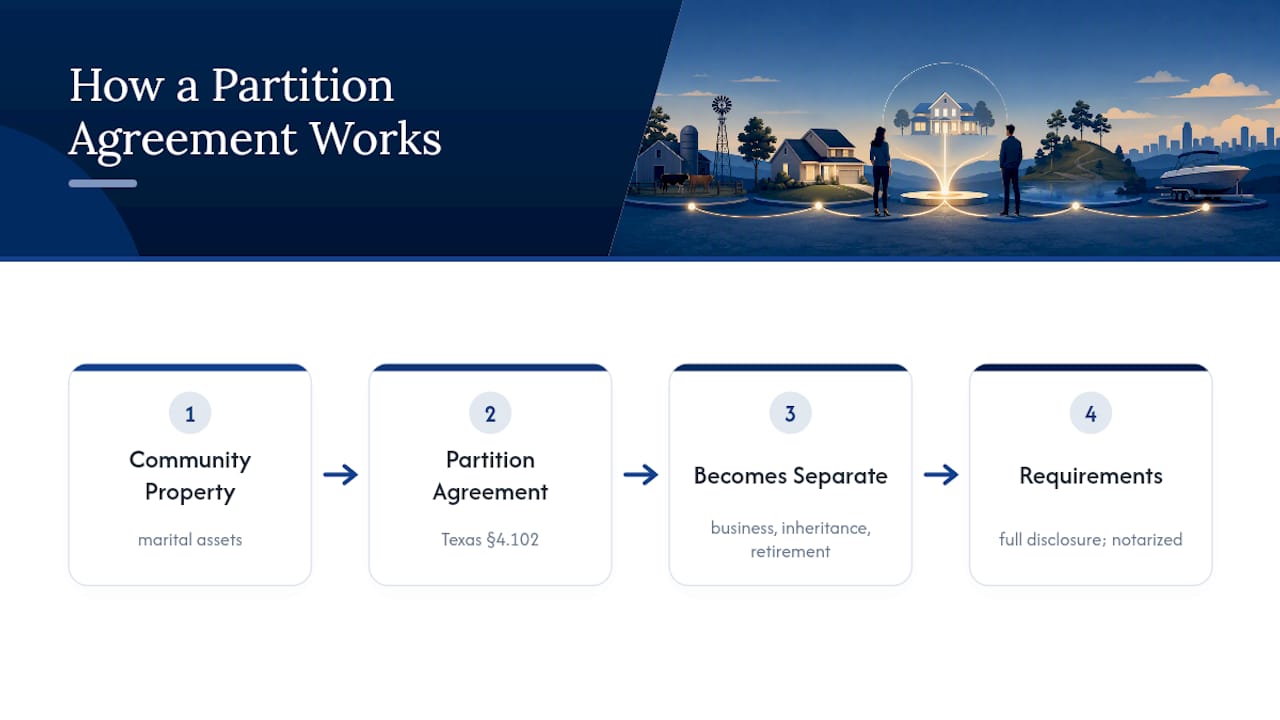 How a Partition Agreement Works

1

Community Property

marital assets

→

2

Partition Agreement

Texas §4.102

→

3

Becomes Separate

business, inheritance, retirement

→

4

Requirements

full disclosure; notarized